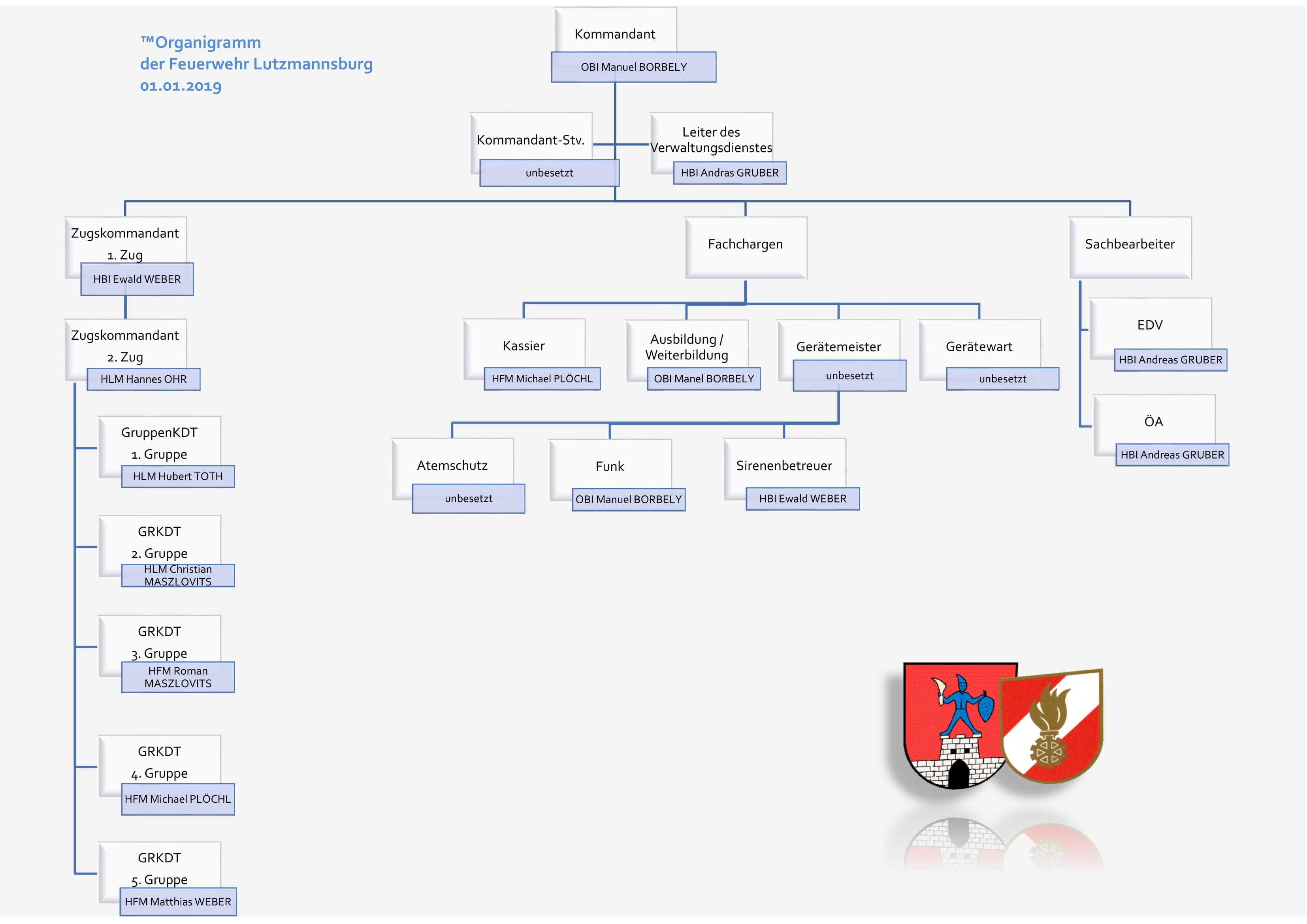 ™Organigramm
der Feuerwehr Lutzmannsburg
01.01.2019

Kommandant
OBI Manuel BORBELY

Kommandant-Stv.
unbesetzt

Leiter des Verwaltungsdienstes
HBI Andras GRUBER

Zugskommandant
1. Zug
HBI Ewald WEBER

Zugskommandant
2. Zug
HLM Hannes OHR

GruppenKDT
1. Gruppe
HLM Hubert TOTH

GRKDT
2. Gruppe
HLM Christian MASZLOVITS

GRKDT
3. Gruppe
HFM Roman MASZLOVITS

GRKDT
4. Gruppe
HFM Michael PLÖCHL

GRKDT
5. Gruppe
HFM Matthias WEBER

Fachchargen

Kassier
HFM Michael PLÖCHL

Ausbildung / Weiterbildung
OBI Manel BORBELY

Gerätemeister
unbesetzt

Gerätewart
unbesetzt

Atemschutz
unbesetzt

Funk
OBI Manuel BORBELY

Sirenenbetreuer
HBI Ewald WEBER

Sachbearbeiter

EDV
HBI Andreas GRUBER

ÖA
HBI Andreas GRUBER